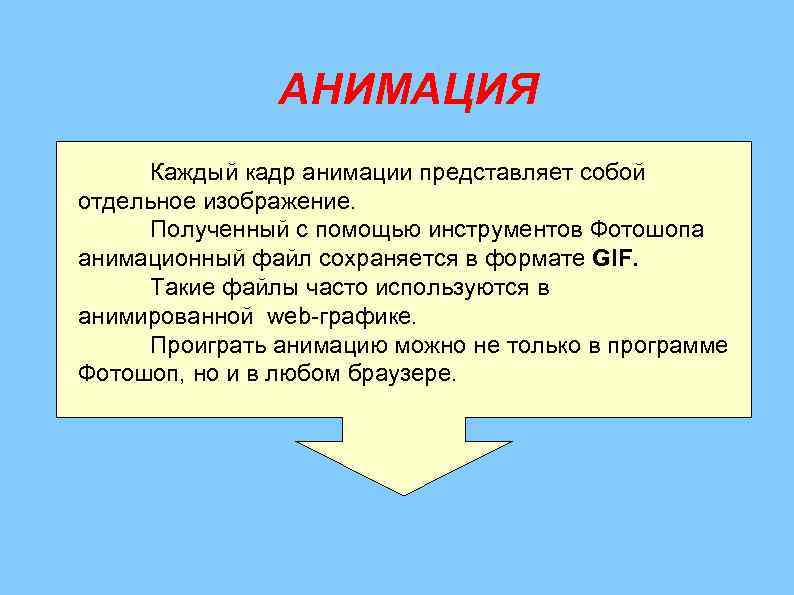 АНИМАЦИЯ

Каждый кадр анимации представляет собой отдельное изображение.

Полученный с помощью инструментов Фотошопа анимационный файл сохраняется в формате GIF.

Такие файлы часто используются в анимированной web-графике.

Проиграть анимацию можно не только в программе Фотошоп, но и в любом браузере.